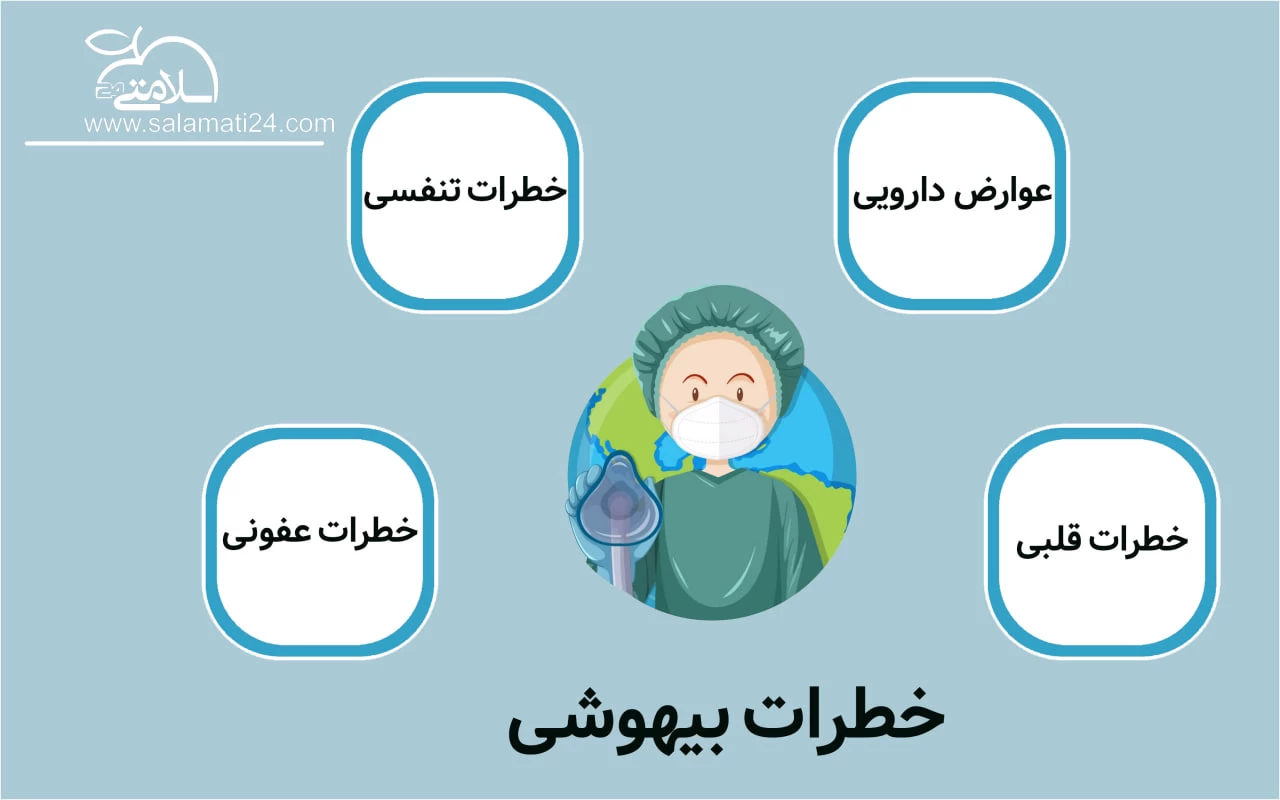 سلامتی 24
www.salamati24.com

عوارض دارویی

خطرات تنفسی

خطرات قلبی

خطرات عفونی

خطرات بیهوشی